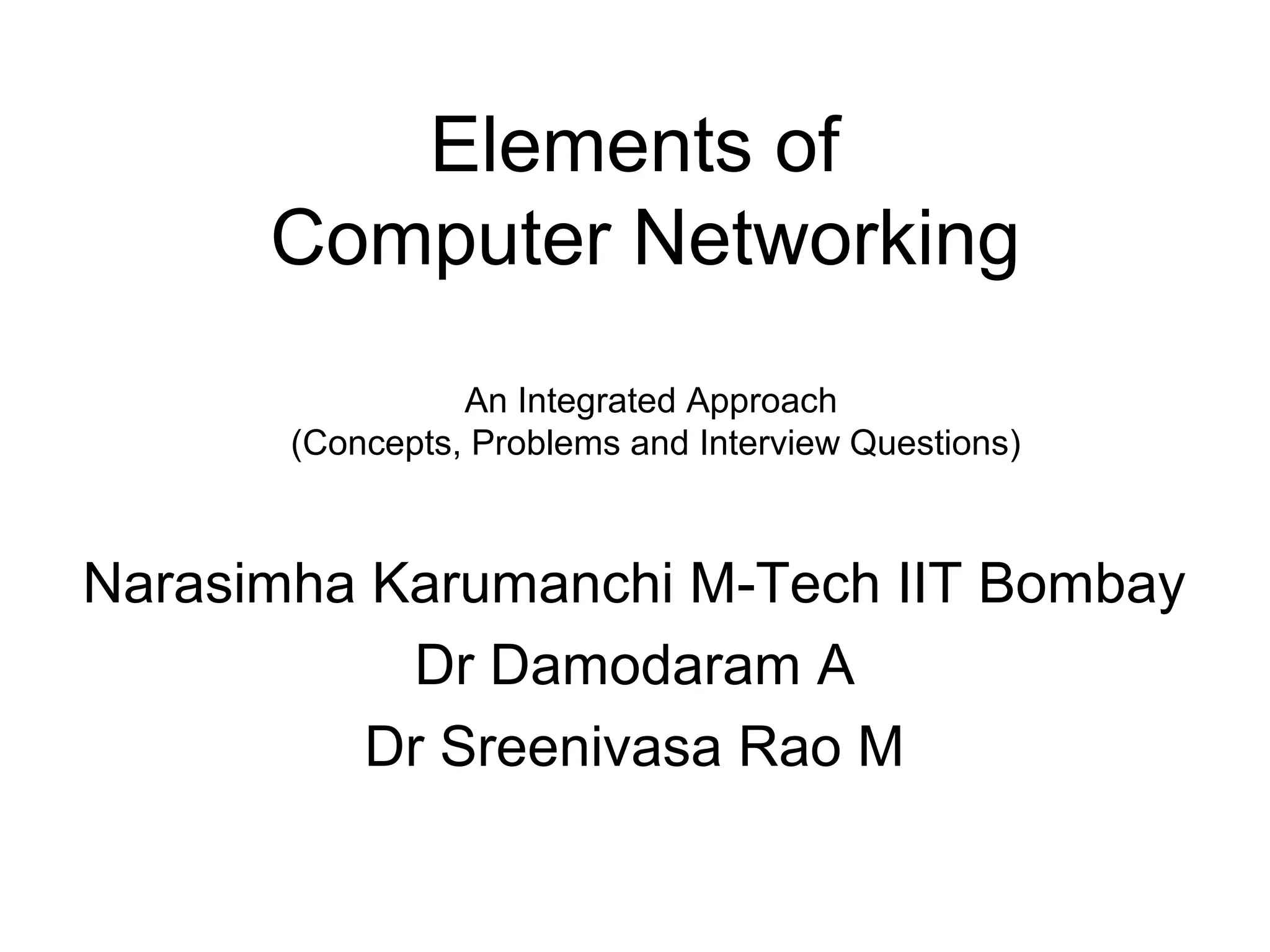 Elements of
Computer Networking

An Integrated Approach
(Concepts, Problems and Interview Questions)

Narasimha Karumanchi M-Tech IIT Bombay
Dr Damodaram A
Dr Sreenivasa Rao M